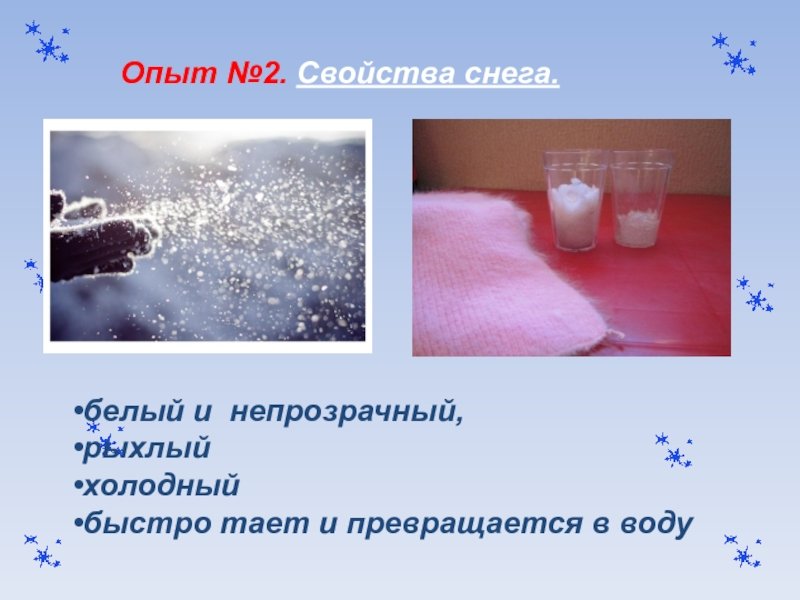 Опыт №2. Свойства снега.

•белый и непрозрачный,
•рыхлый
•холодный
•быстро тает и превращается в воду